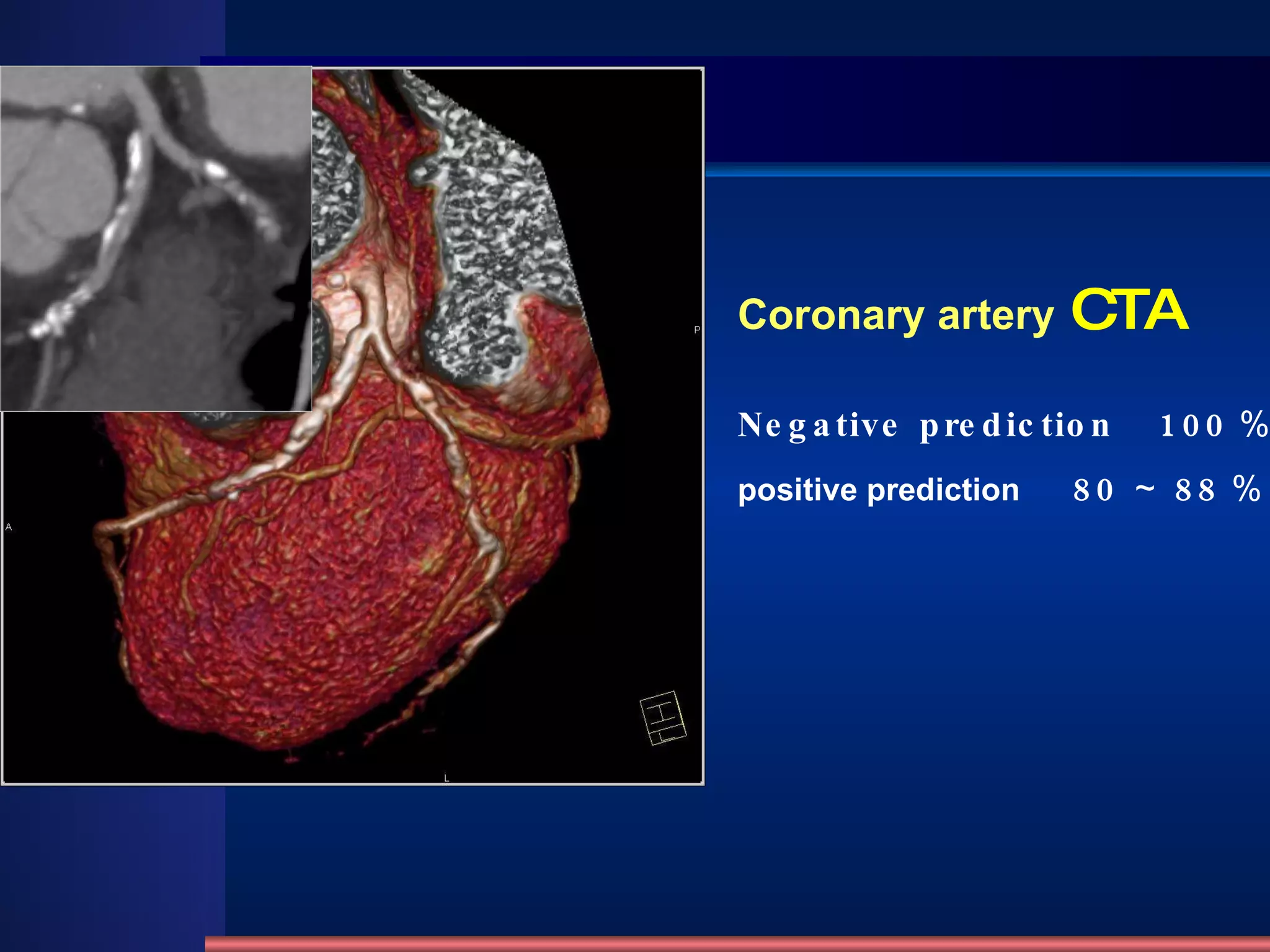 P

A

L

Coronary artery CTA

Negative prediction 100 %

positive prediction 80 ~ 88 %